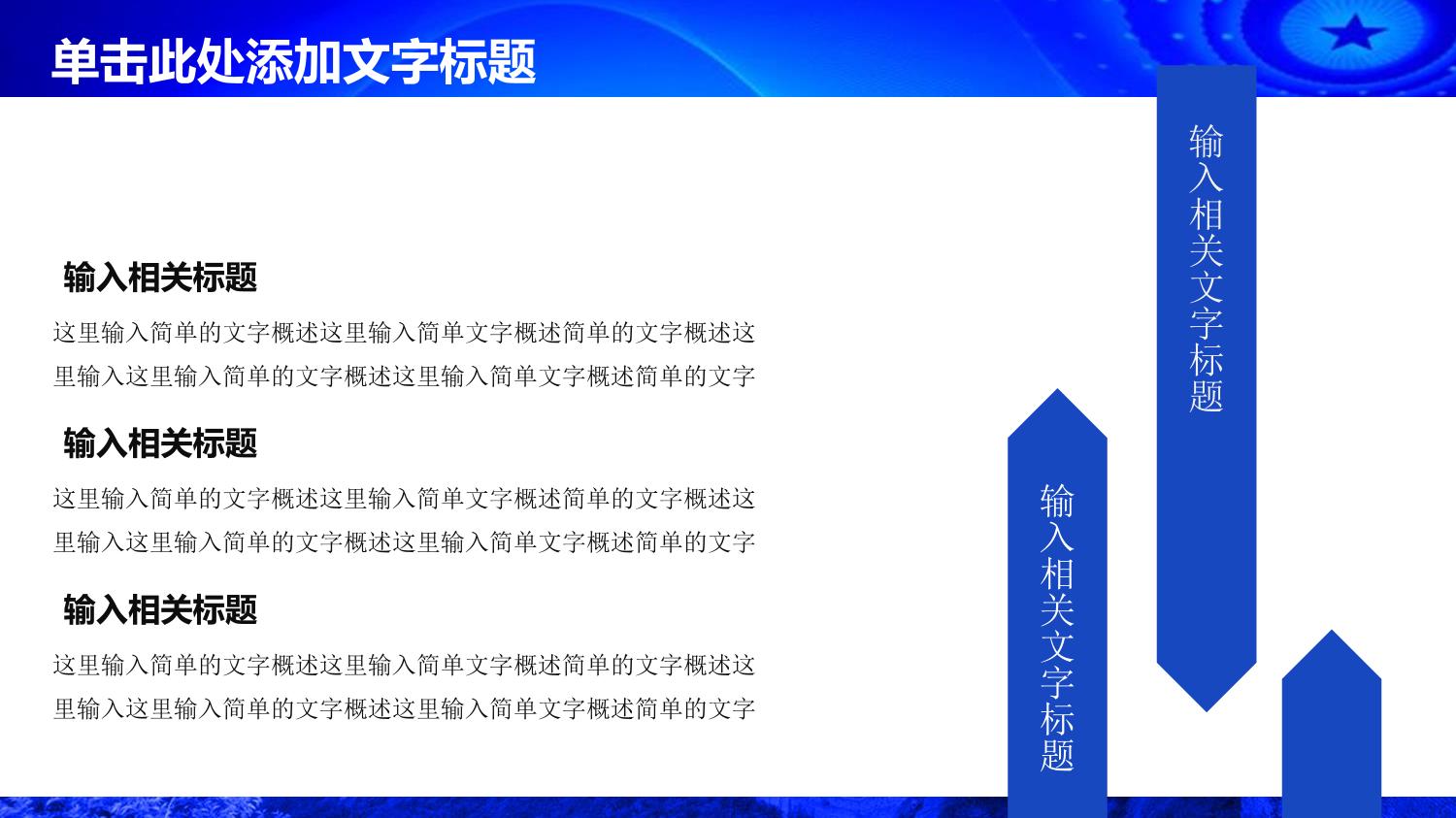 单击此处添加文字标题

输入相关标题
这里输入简单的文字概述这里输入简单文字概述简单的文字概述这里输入这里输入简单的文字概述这里输入简单文字概述简单的文字

输入相关标题
这里输入简单的文字概述这里输入简单文字概述简单的文字概述这里输入这里输入简单的文字概述这里输入简单文字概述简单的文字

输入相关标题
这里输入简单的文字概述这里输入简单文字概述简单的文字概述这里输入这里输入简单的文字概述这里输入简单文字概述简单的文字

输入相关文字标题

输入相关文字标题